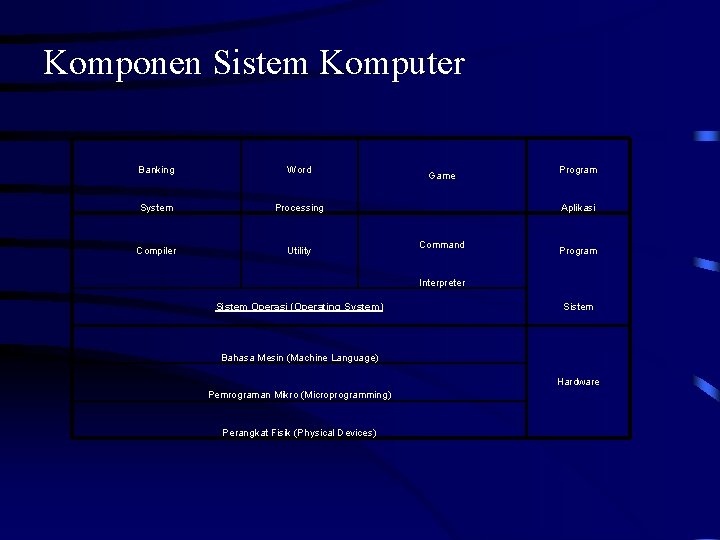 Komponen Sistem Komputer

| Banking System | Word Processing | Game | Program Aplikasi |
|---|---|---|---|
| Compiler | Utility | Command Interpreter | Program Sistem |
| Sistem Operasi (Operating System) | | | |
| Bahasa Mesin (Machine Language) | | | Hardware |
| Pemrograman Mikro (Microprogramming) | | | |
| Perangkat Fisik (Physical Devices) | | | |